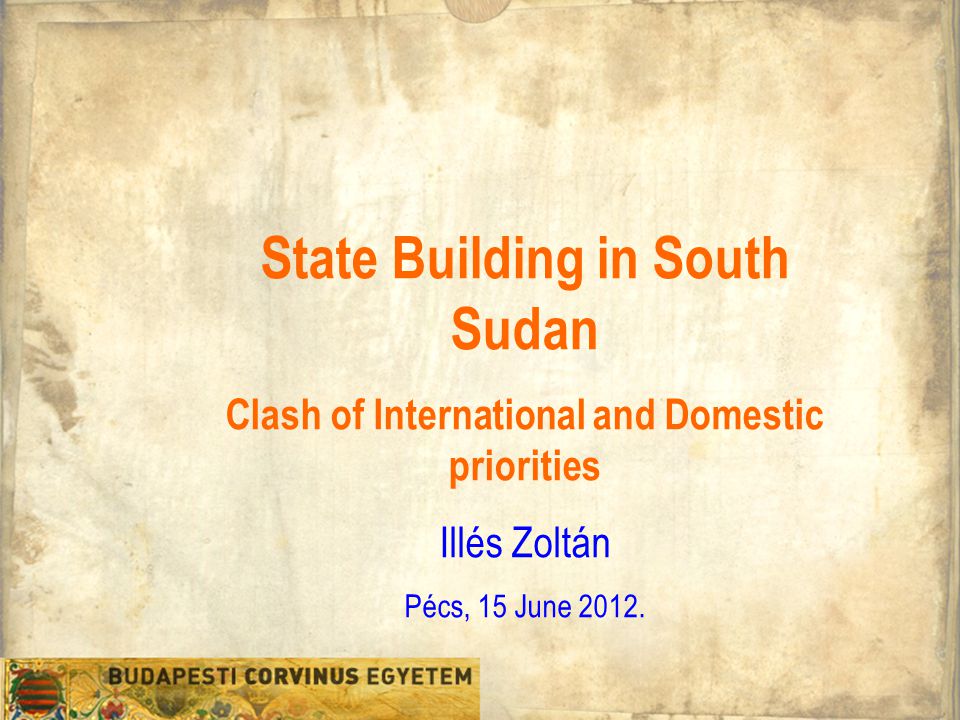 State Building in South Sudan

Clash of International and Domestic priorities

Illés Zoltán

Pécs, 15 June 2012.

BUDAPESTI CORVINUS EGYETEM